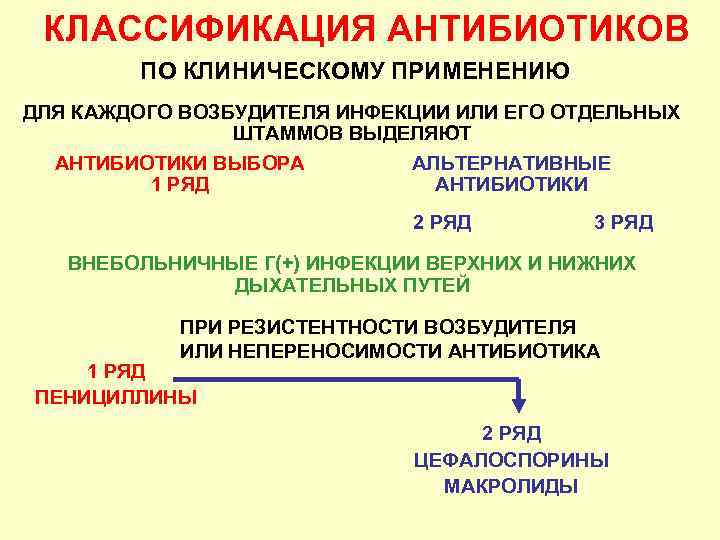 КЛАССИФИКАЦИЯ АНТИБИОТИКОВ

ПО КЛИНИЧЕСКОМУ ПРИМЕНЕНИЮ

ДЛЯ КАЖДОГО ВОЗБУДИТЕЛЯ ИНФЕКЦИИ ИЛИ ЕГО ОТДЕЛЬНЫХ ШТАММОВ ВЫДЕЛЯЮТ

АНТИБИОТИКИ ВЫБОРА
1 РЯД

АЛЬТЕРНАТИВНЫЕ АНТИБИОТИКИ

2 РЯД

3 РЯД

ВНЕБОЛЬНИЧНЫЕ Г(+) ИНФЕКЦИИ ВЕРХНИХ И НИЖНИХ ДЫХАТЕЛЬНЫХ ПУТЕЙ

ПРИ РЕЗИСТЕНТНОСТИ ВОЗБУДИТЕЛЯ ИЛИ НЕПЕРЕНОСИМОСТИ АНТИБИОТИКА

1 РЯД
ПЕНИЦИЛЛИНЫ

2 РЯД
ЦЕФАЛОСПОРИНЫ
МАКРОЛИДЫ